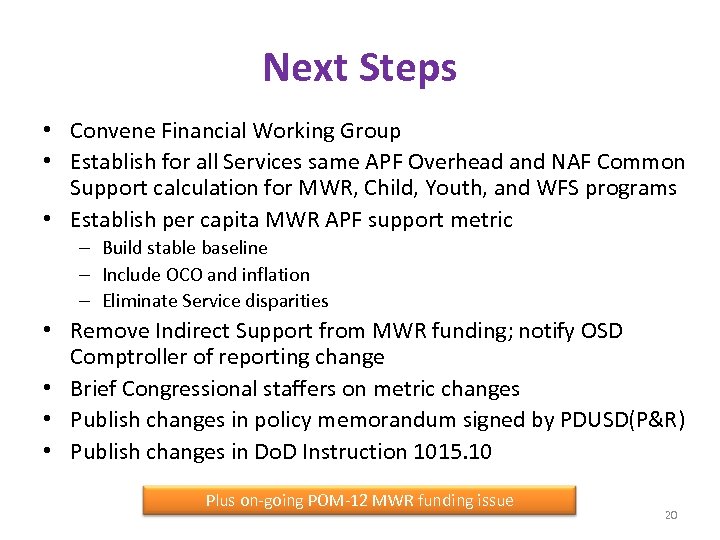 Next Steps

• Convene Financial Working Group
• Establish for all Services same APF Overhead and NAF Common Support calculation for MWR, Child, Youth, and WFS programs
• Establish per capita MWR APF support metric
– Build stable baseline
– Include OCO and inflation
– Eliminate Service disparities
• Remove Indirect Support from MWR funding; notify OSD Comptroller of reporting change
• Brief Congressional staffers on metric changes
• Publish changes in policy memorandum signed by PDUSD(P&R)
• Publish changes in DoD Instruction 1015.10

Plus on-going POM-12 MWR funding issue

20